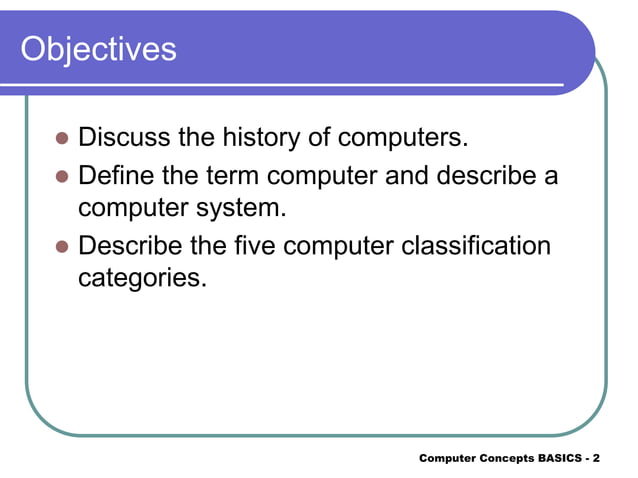 Objectives

- Discuss the history of computers.
- Define the term computer and describe a computer system.
- Describe the five computer classification categories.

Computer Concepts BASICS - 2